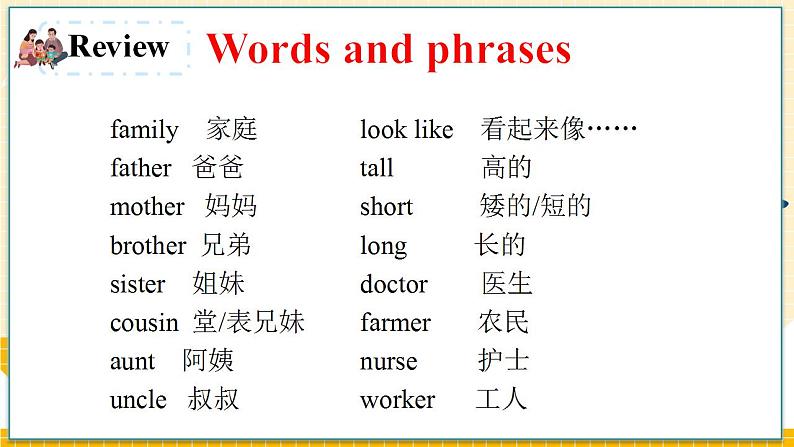 Review

Words and phrases

family 家庭
father 爸爸
mother 妈妈
brother 兄弟
sister 姐妹
cousin 堂/表兄妹
aunt 阿姨
uncle 叔叔

look like 看起来像……
tall 高的
short 矮的/短的
long 长的
doctor 医生
farmer 农民
nurse 护士
worker 工人